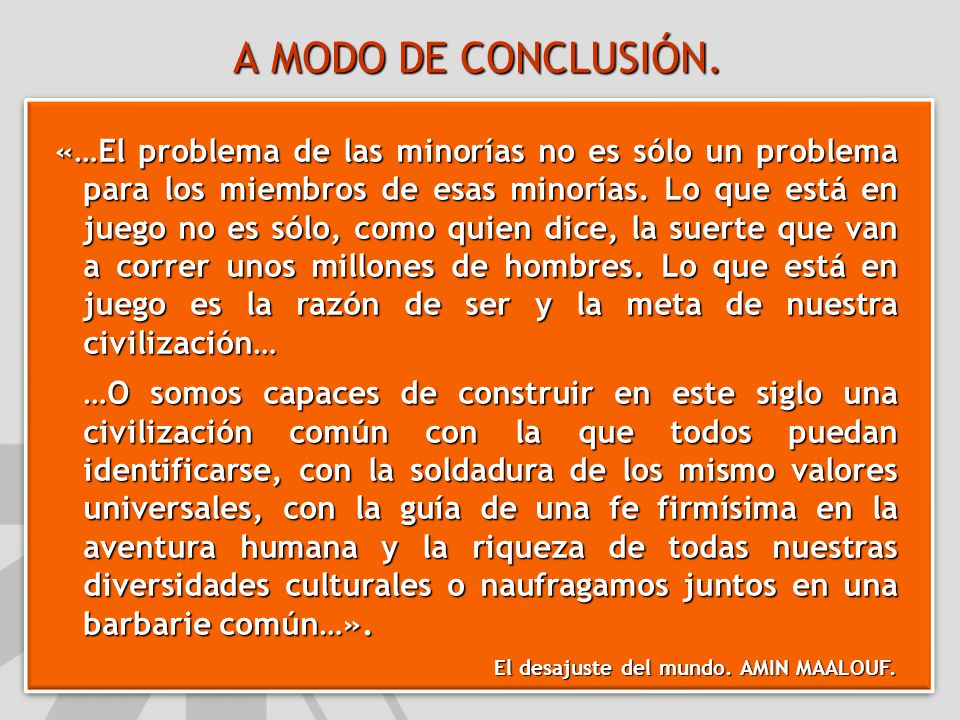 A MODO DE CONCLUSIÓN.

«…El problema de las minorías no es sólo un problema para los miembros de esas minorías. Lo que está en juego no es sólo, como quien dice, la suerte que van a correr unos millones de hombres. Lo que está en juego es la razón de ser y la meta de nuestra civilización…

…O somos capaces de construir en este siglo una civilización común con la que todos puedan identificarse, con la soldadura de los mismo valores universales, con la guía de una fe firmísima en la aventura humana y la riqueza de todas nuestras diversidades culturales o naufragamos juntos en una barbarie común…».

El desajuste del mundo. AMIN MAALOUF.